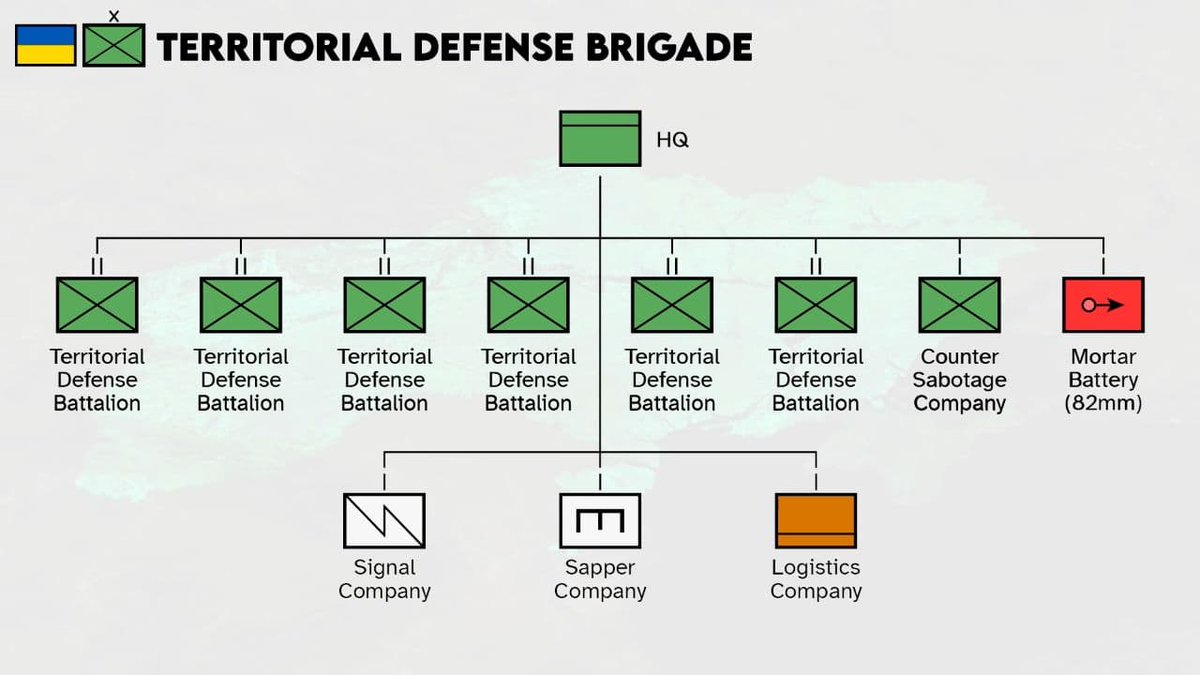 X

TERRITORIAL DEFENSE BRIGADE

HQ

II Territorial Defense Battalion

II Territorial Defense Battalion

II Territorial Defense Battalion

II Territorial Defense Battalion

II Territorial Defense Battalion

II Territorial Defense Battalion

I Counter Sabotage Company

I Mortar Battery (82mm)

I Signal Company

I Sapper Company

I Logistics Company